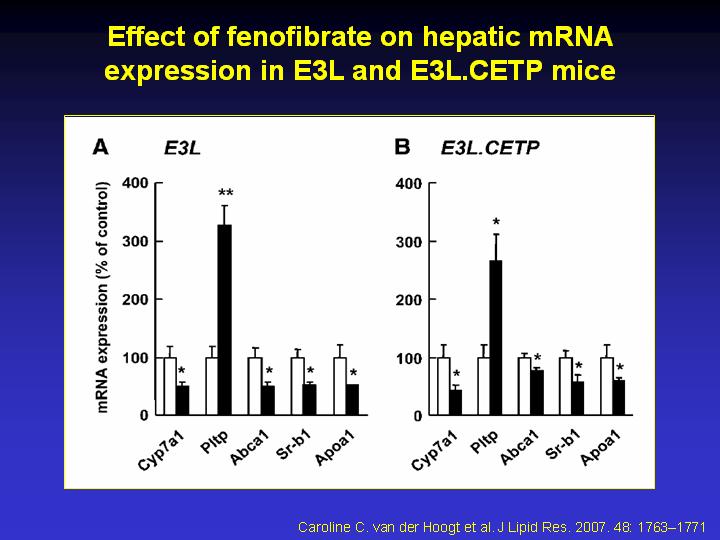 Effect of fenofibrate on hepatic mRNA expression in E3L and E3L.CETP mice

A E3L

mRNA expression (% of control)

400
300
200
100
0

**
*
*
*
*

Cyp7a1 Pltp Abca1 Sr-b1 Apoa1

B E3L.CETP

400
300
200
100
0

*
*
*
*
*

Cyp7a1 Pltp Abca1 Sr-b1 Apoa1

Caroline C. van der Hoogt et al. J Lipid Res. 2007. 48: 1763–1771